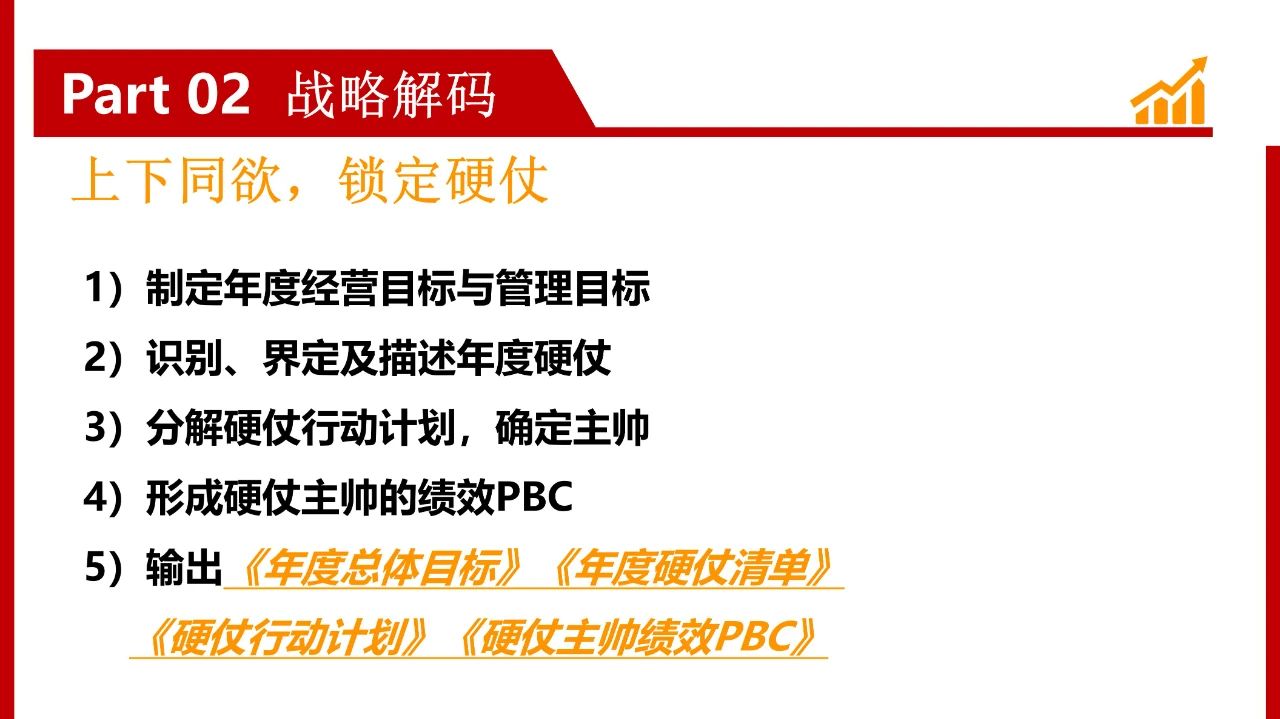 Part 02 战略解码

上下同欲，锁定硬仗

1）制定年度经营目标与管理目标

2）识别、界定及描述年度硬仗

3）分解硬仗行动计划，确定主帅

4）形成硬仗主帅的绩效PBC

5）输出《年度总体目标》《年度硬仗清单》《硬仗行动计划》《硬仗主帅绩效PBC》